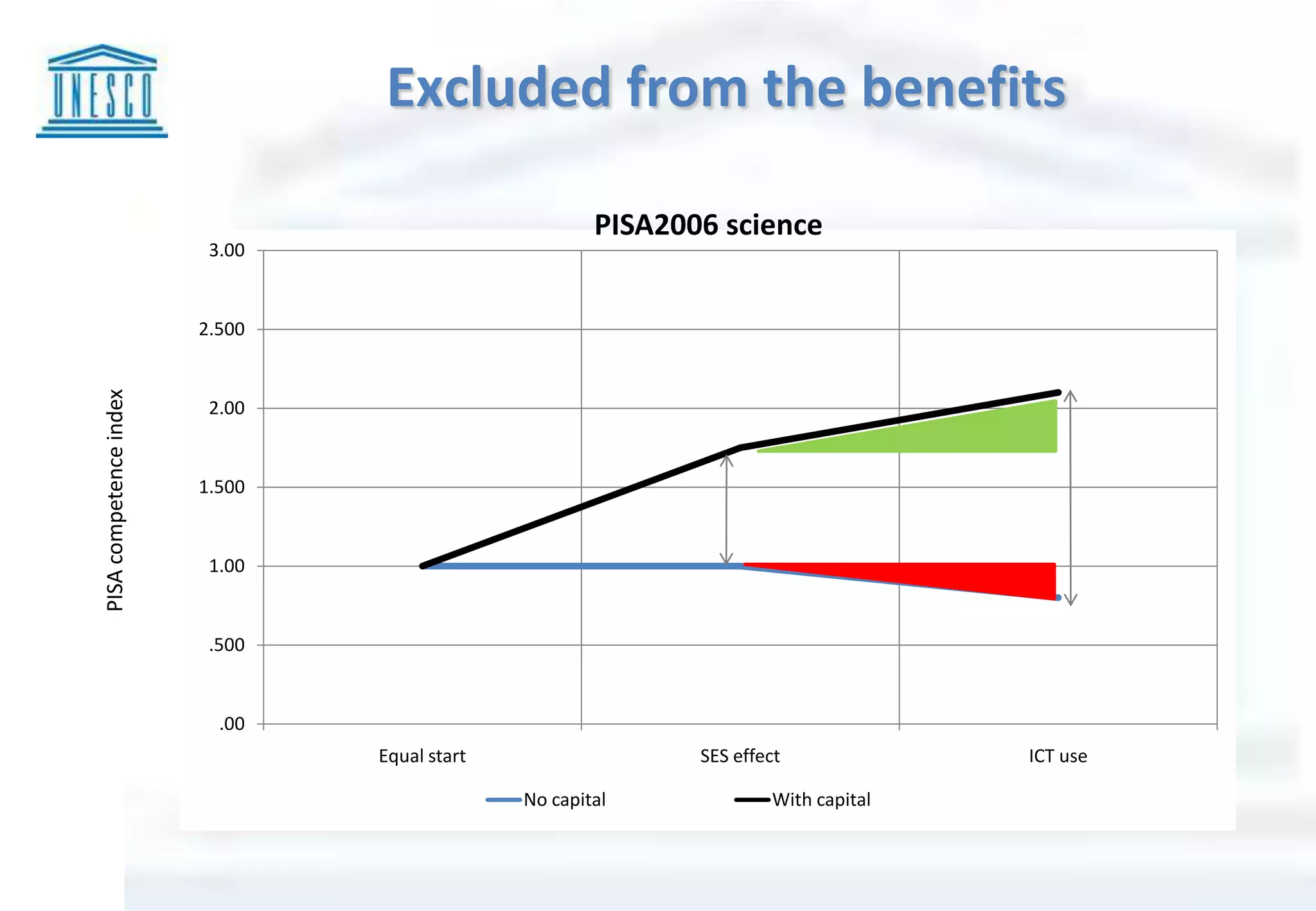 UNESCO

Excluded from the benefits

PISA2006 science

PISA competence index

3.00
2.500
2.00
1.500
1.00
.500
.00

Equal start
SES effect
ICT use

No capital
With capital